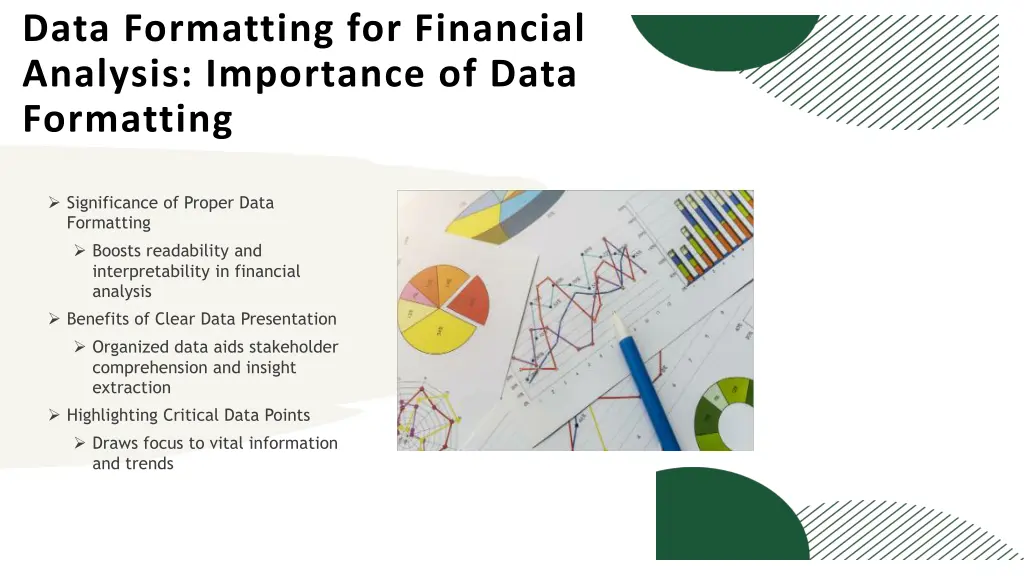 Data Formatting for Financial Analysis: Importance of Data Formatting

➢ Significance of Proper Data Formatting
➢ Boosts readability and interpretability in financial analysis
➢ Benefits of Clear Data Presentation
➢ Organized data aids stakeholder comprehension and insight extraction
➢ Highlighting Critical Data Points
➢ Draws focus to vital information and trends